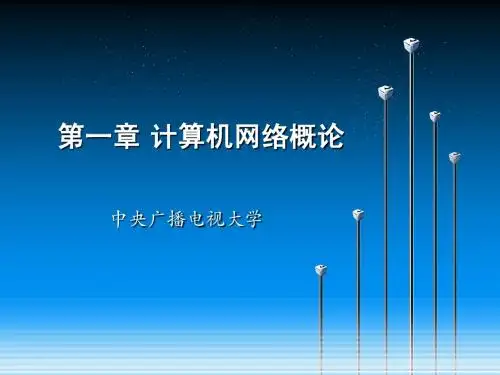 第一章 计算机网络概论

中央广播电视大学